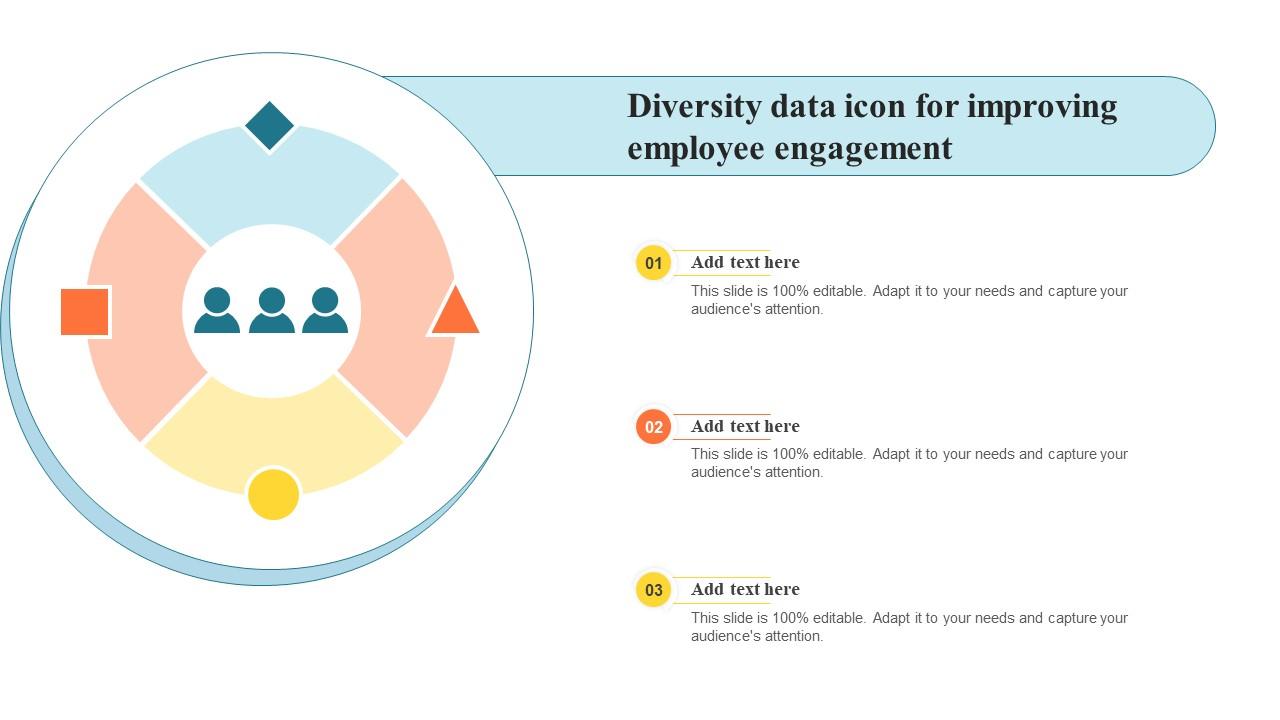 Diversity data icon for improving employee engagement

01

Add text here

This slide is 100% editable. Adapt it to your needs and capture your audience's attention.

02

Add text here

This slide is 100% editable. Adapt it to your needs and capture your audience's attention.

03

Add text here

This slide is 100% editable. Adapt it to your needs and capture your audience's attention.